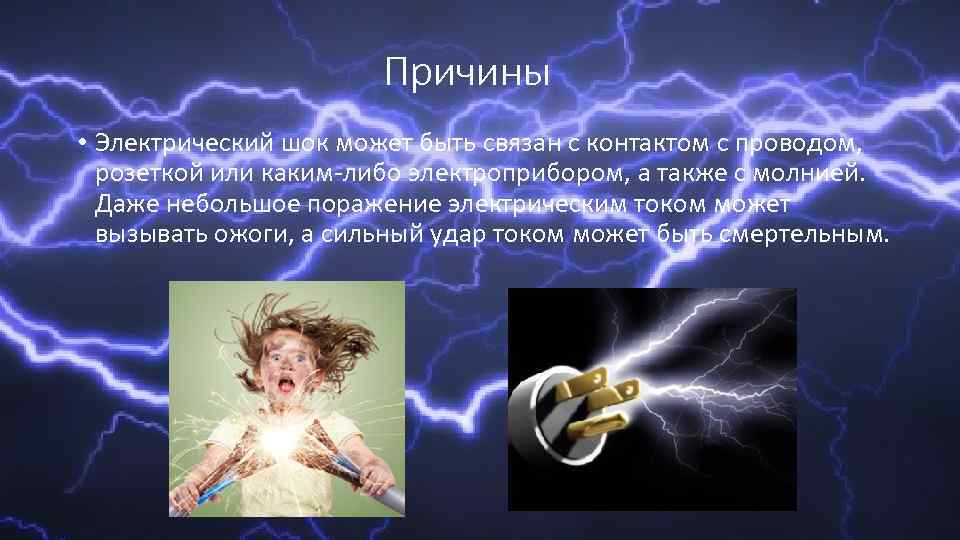 Причины

• Электрический шок может быть связан с контактом с проводом, розеткой или каким-либо электроприбором, а также с молнией. Даже небольшое поражение электрическим током может вызывать ожоги, а сильный удар током может быть смертельным.